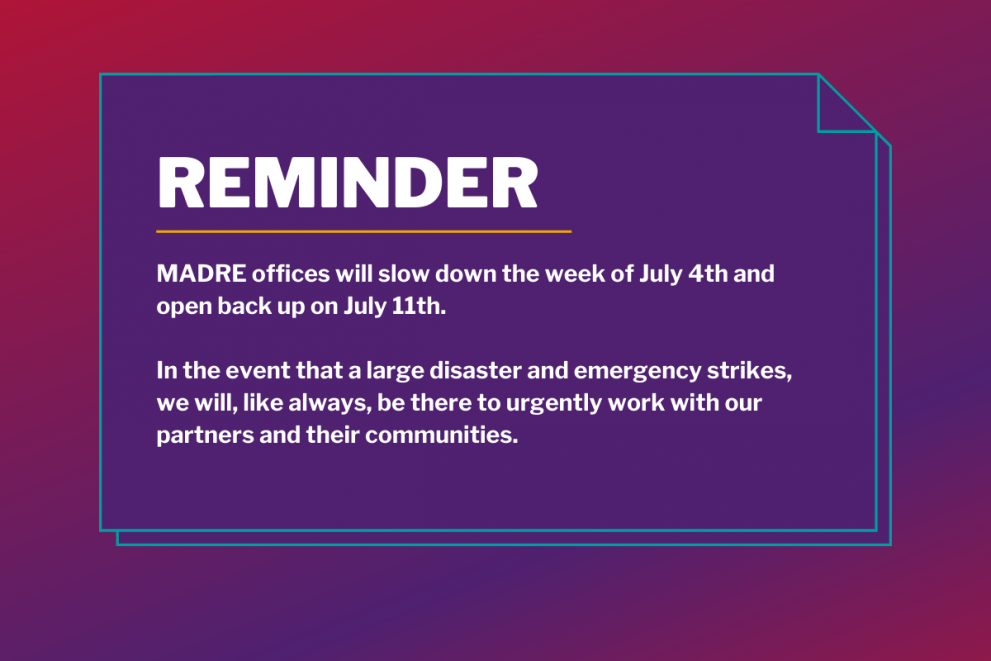 REMINDER

MADRE offices will slow down the week of July 4th and open back up on July 11th.

In the event that a large disaster and emergency strikes, we will, like always, be there to urgently work with our partners and their communities.